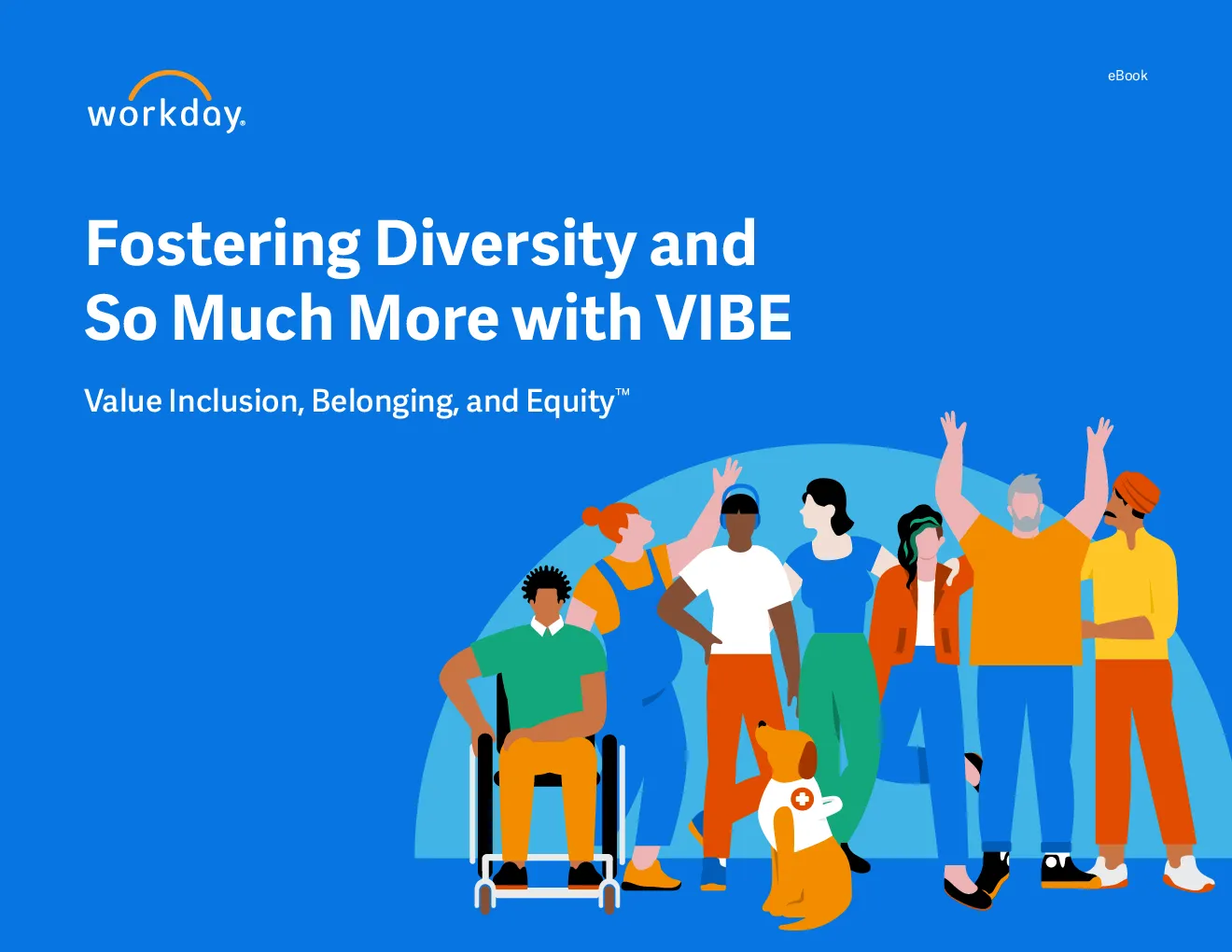 workday.

eBook

Fostering Diversity and So Much More with VIBE

Value Inclusion, Belonging, and Equity™